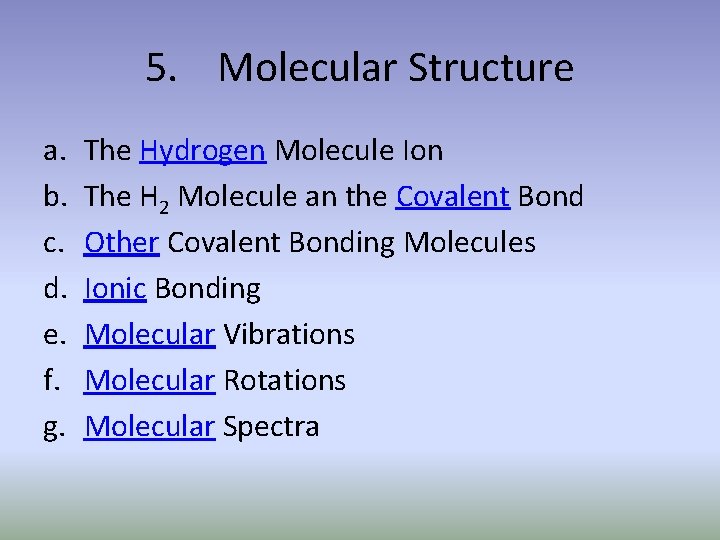 5. Molecular Structure

a. The Hydrogen Molecule Ion
b. The $H_2$ Molecule an the Covalent Bond
c. Other Covalent Bonding Molecules
d. Ionic Bonding
e. Molecular Vibrations
f. Molecular Rotations
g. Molecular Spectra